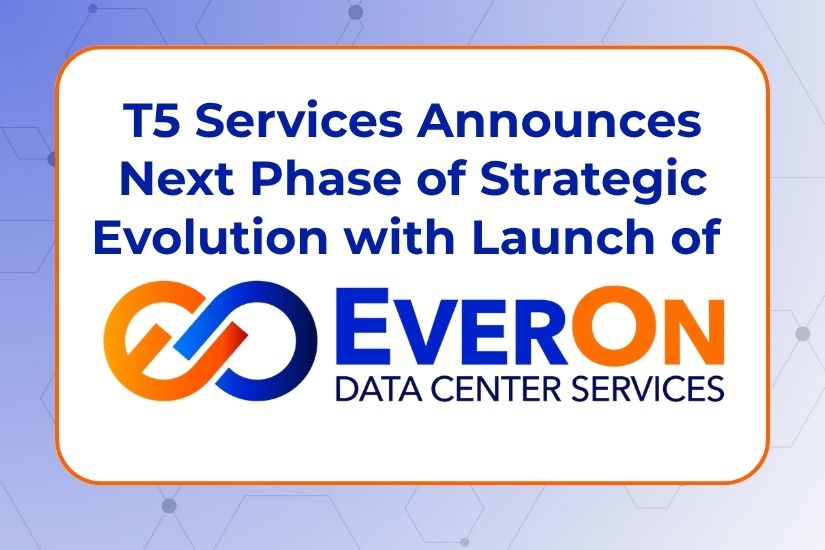 T5 Services Announces Next Phase of Strategic Evolution with Launch of

EVERON
DATA CENTER SERVICES